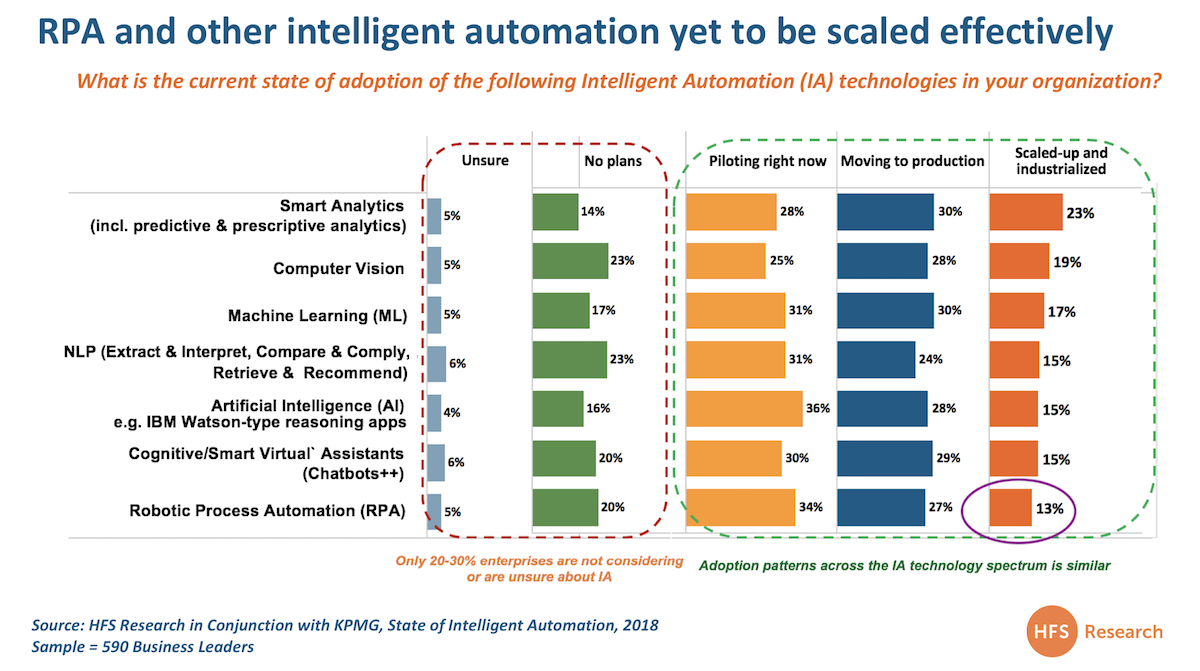 RPA and other intelligent automation yet to be scaled effectively

What is the current state of adoption of the following Intelligent Automation (IA) technologies in your organization?

| | Unsure | No plans | Piloting right now | Moving to production | Scaled-up and industrialized |
|---|---|---|---|---|---|
| Smart Analytics (incl. predictive & prescriptive analytics) | 5% | 14% | 28% | 30% | 23% |
| Computer Vision | 5% | 23% | 25% | 28% | 19% |
| Machine Learning (ML) | 5% | 17% | 31% | 30% | 17% |
| NLP (Extract & Interpret, Compare & Comply, Retrieve & Recommend) | 6% | 23% | 31% | 24% | 15% |
| Artificial Intelligence (AI) e.g. IBM Watson-type reasoning apps | 4% | 16% | 36% | 28% | 15% |
| Cognitive/Smart Virtual` Assistants (Chatbots++) | 6% | 20% | 30% | 29% | 15% |
| Robotic Process Automation (RPA) | 5% | 20% | 34% | 27% | 13% |

Only 20-30% enterprises are not considering or are unsure about IA

Adoption patterns across the IA technology spectrum is similar

Source: HFS Research in Conjunction with KPMG, State of Intelligent Automation, 2018
Sample = 590 Business Leaders

HFS Research